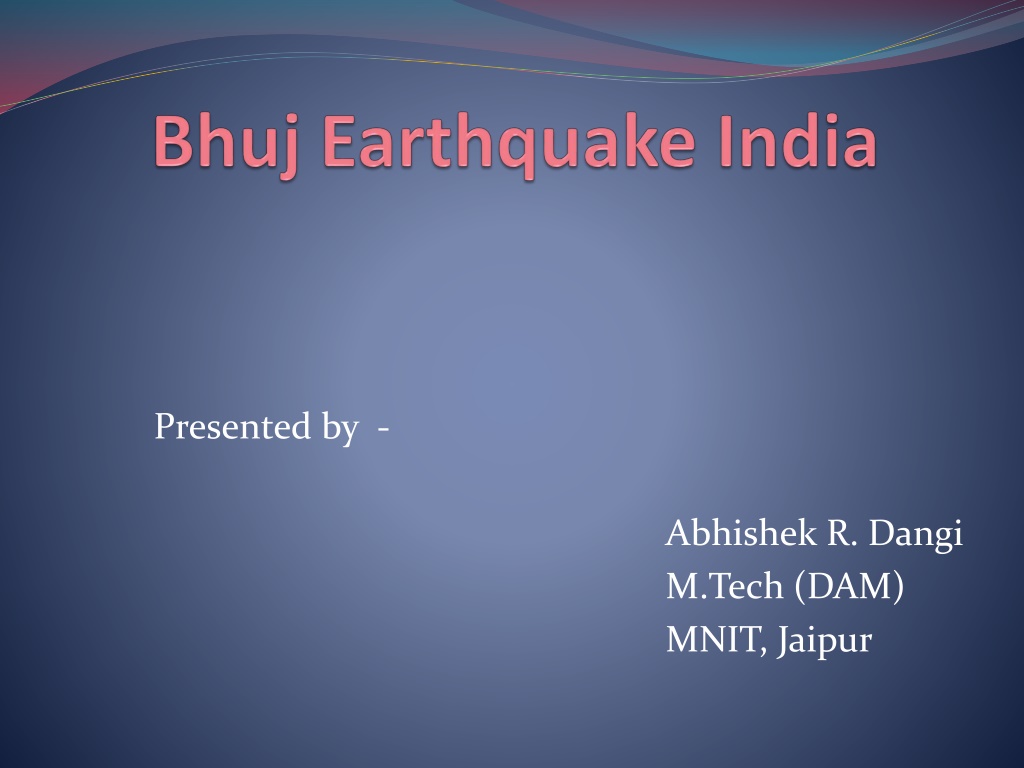 Bhuj Earthquake India

Presented by -

Abhishek R. Dangi
M.Tech (DAM)
MNIT, Jaipur